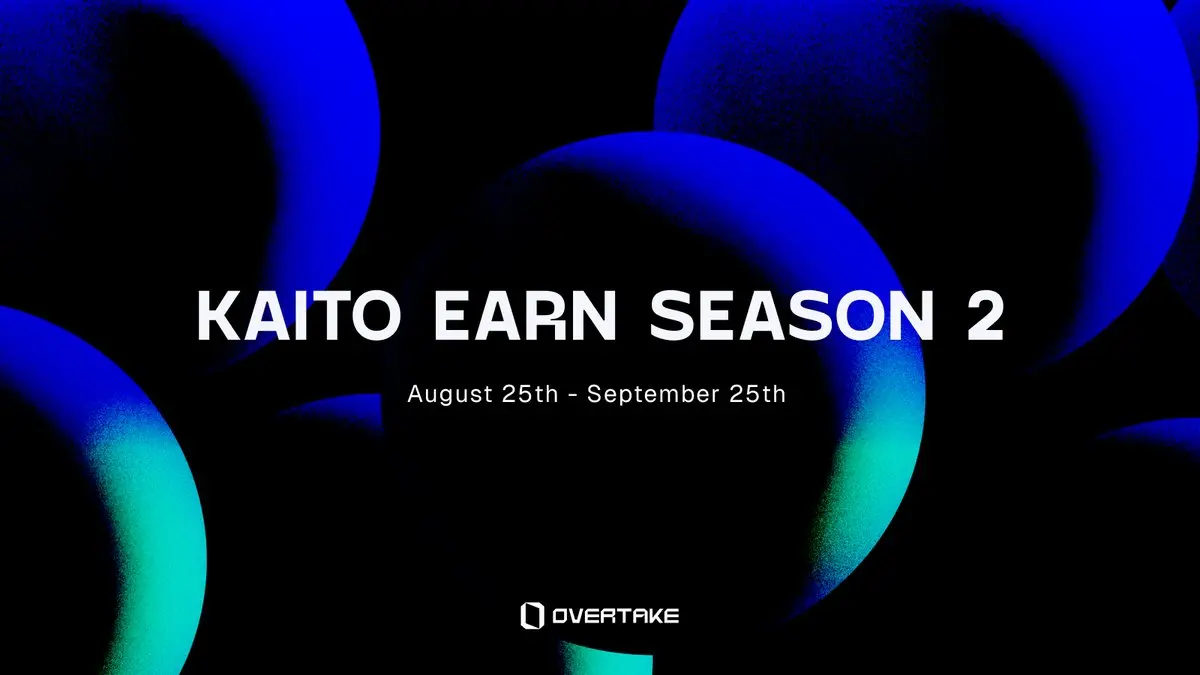 KAITO EARN SEASON 2

August 25th - September 25th

OVERTAKE